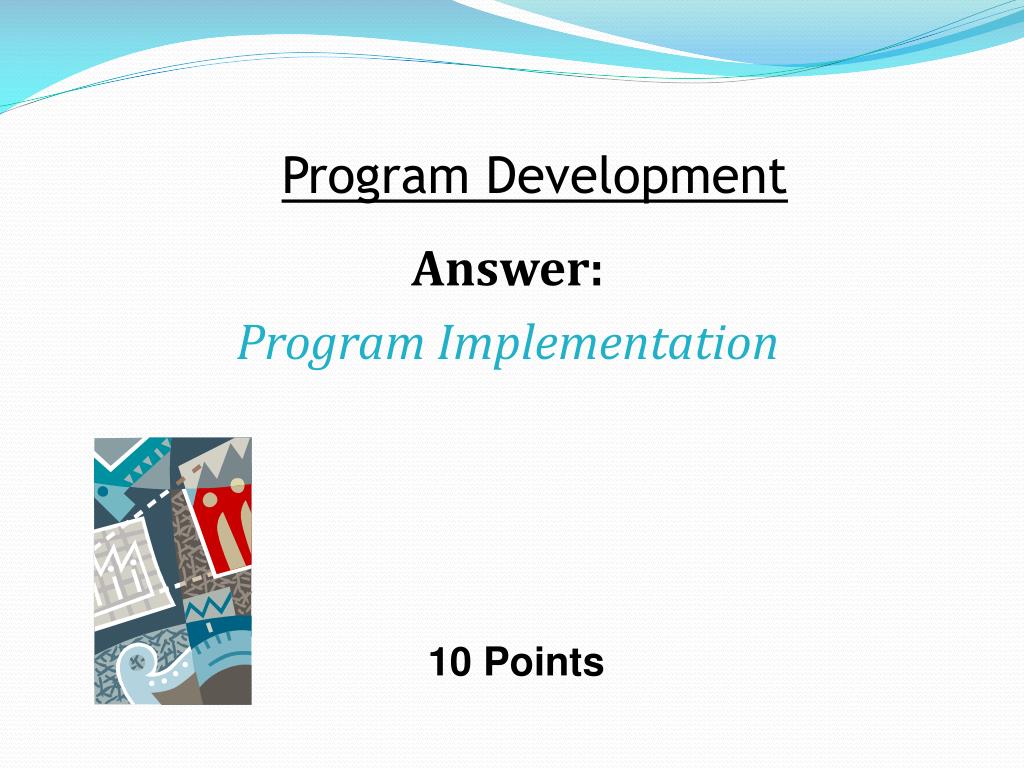 Program Development

Answer:

Program Implementation

10 Points